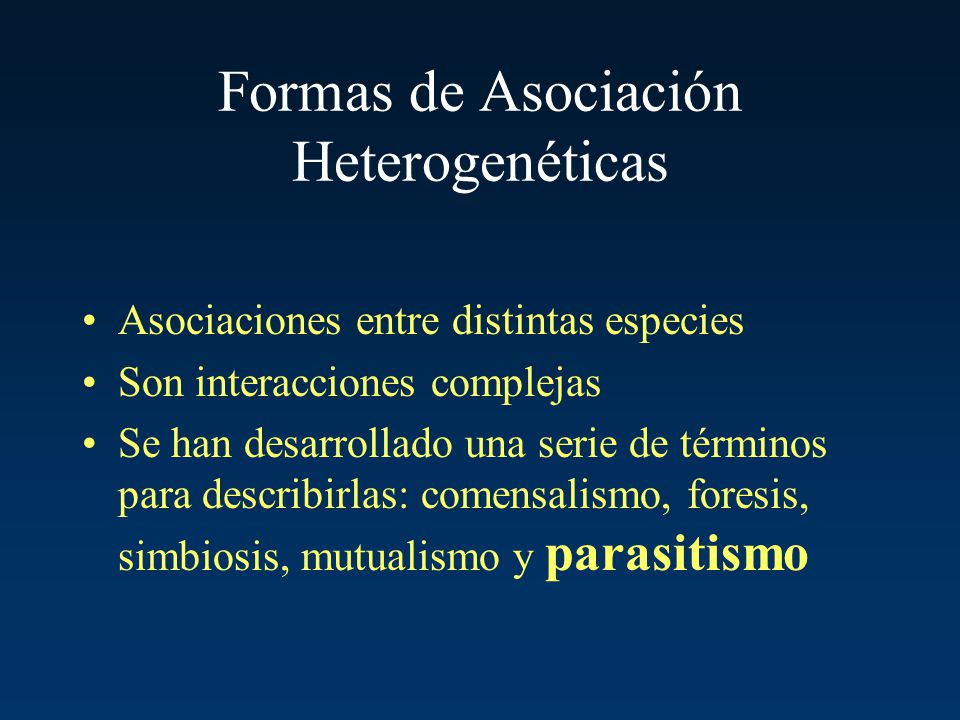 Formas de Asociación Heterogenéticas

• Asociaciones entre distintas especies
• Son interacciones complejas
• Se han desarrollado una serie de términos para describirlas: comensalismo, foresis, simbiosis, mutualismo y parasitismo